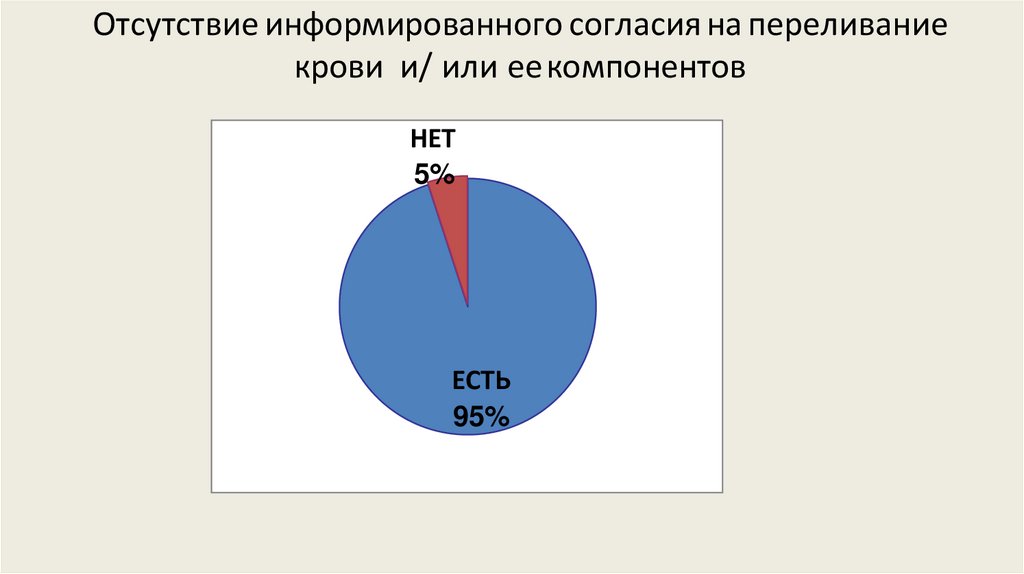 Отсутствие информированного согласия на переливание крови и/ или ее компонентов

НЕТ
5%

ЕСТЬ
95%